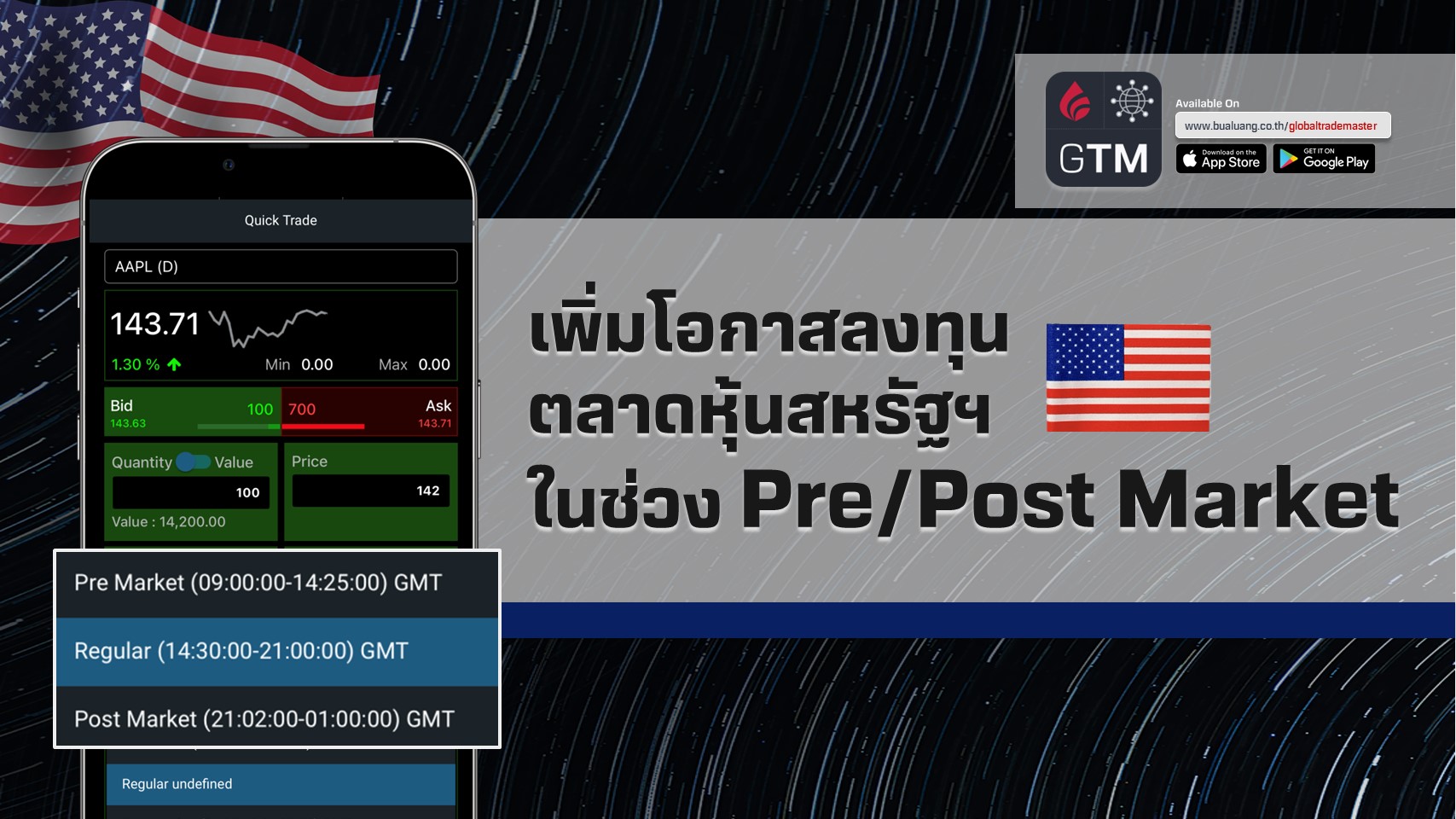 GTM

Available On
www.bualuang.co.th/globaltrademaster
Download on the App Store
GET IT ON Google Play

Quick Trade
AAPL (D)
143.71
1.30 %
Min 0.00
Max 0.00
Bid 143.63
100
700
Ask 143.71
Quantity Value
100
Value : 14,200.00
Price
142

Pre Market (09:00:00-14:25:00) GMT
Regular (14:30:00-21:00:00) GMT
Post Market (21:02:00-01:00:00) GMT
Regular undefined

เพิ่มโอกาสลงทุน
ตลาดหุ้นสหรัฐฯ
ในช่วง Pre/Post Market